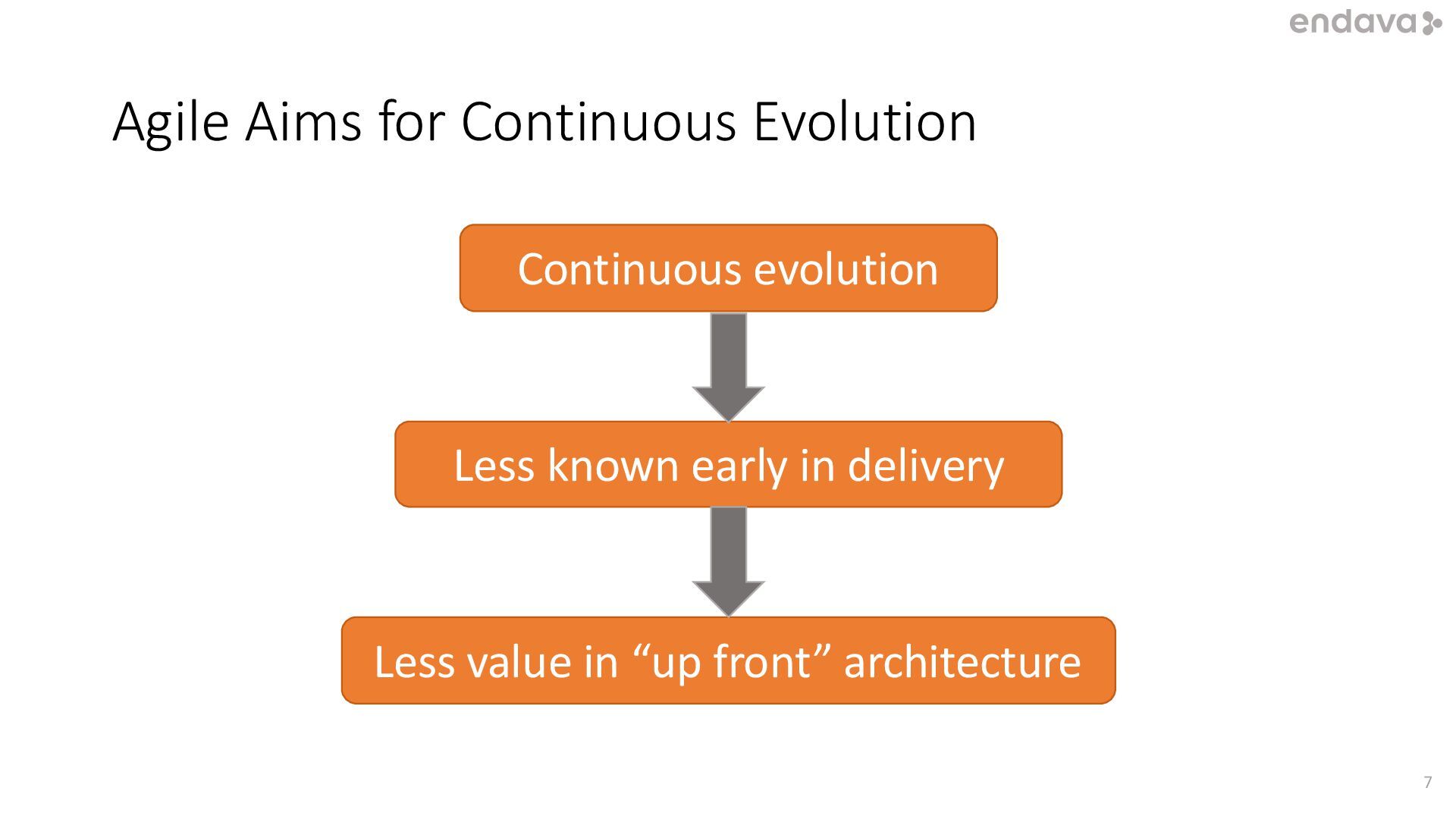 endava

Agile Aims for Continuous Evolution

Continuous evolution

Less known early in delivery

Less value in “up front” architecture

7